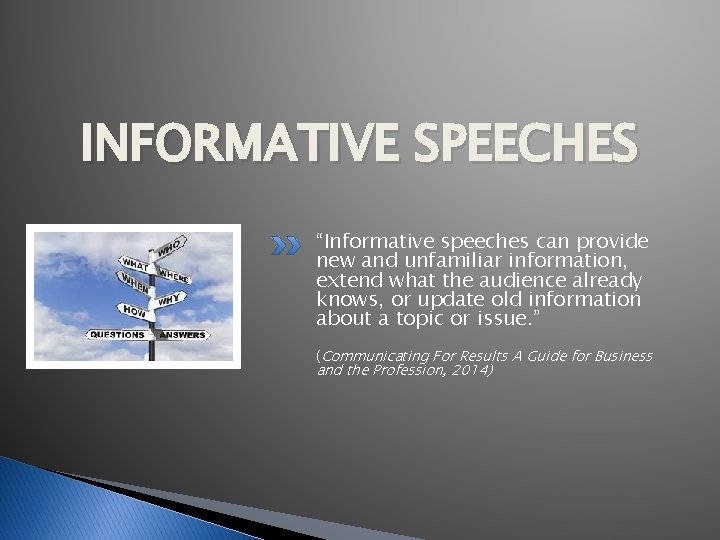 INFORMATIVE SPEECHES

WHO
WHAT
WHERE
WHEN
WHY
HOW
QUESTIONS
ANSWERS

“Informative speeches can provide new and unfamiliar information, extend what the audience already knows, or update old information about a topic or issue.”

(Communicating For Results A Guide for Business and the Profession, 2014)